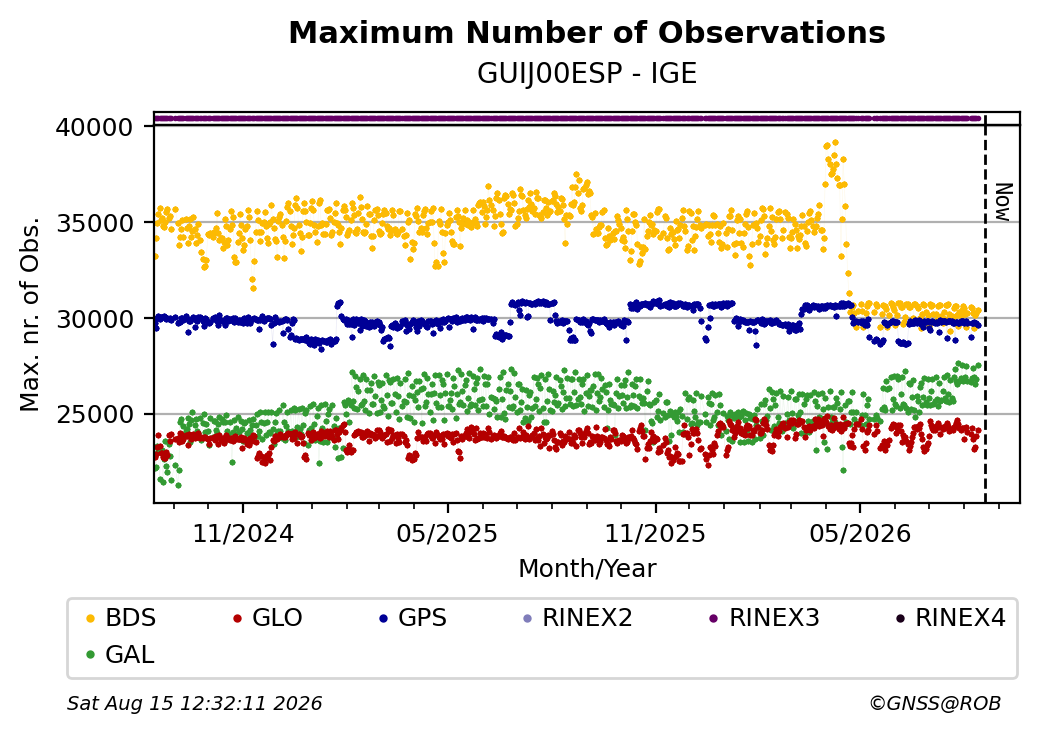 Maximum Number of Observations
GUIJ00ESP - IGE

Max. nr. of Obs.

40000
35000
30000
25000

Now

11/2024
05/2025
11/2025
05/2026

Month/Year

BDS
GLO
GPS
RINEX2
RINEX3
RINEX4
GAL

Sat Aug 15 12:32:11 2026
©GNSS@ROB